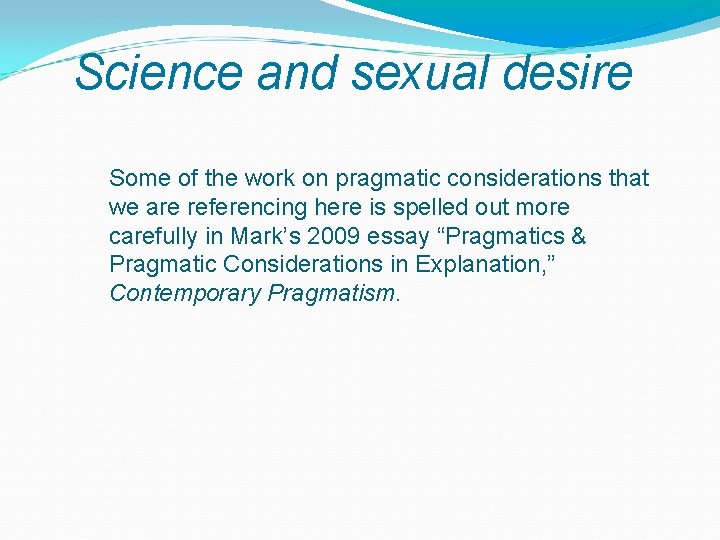 Science and sexual desire

Some of the work on pragmatic considerations that we are referencing here is spelled out more carefully in Mark’s 2009 essay “Pragmatics & Pragmatic Considerations in Explanation,” Contemporary Pragmatism.